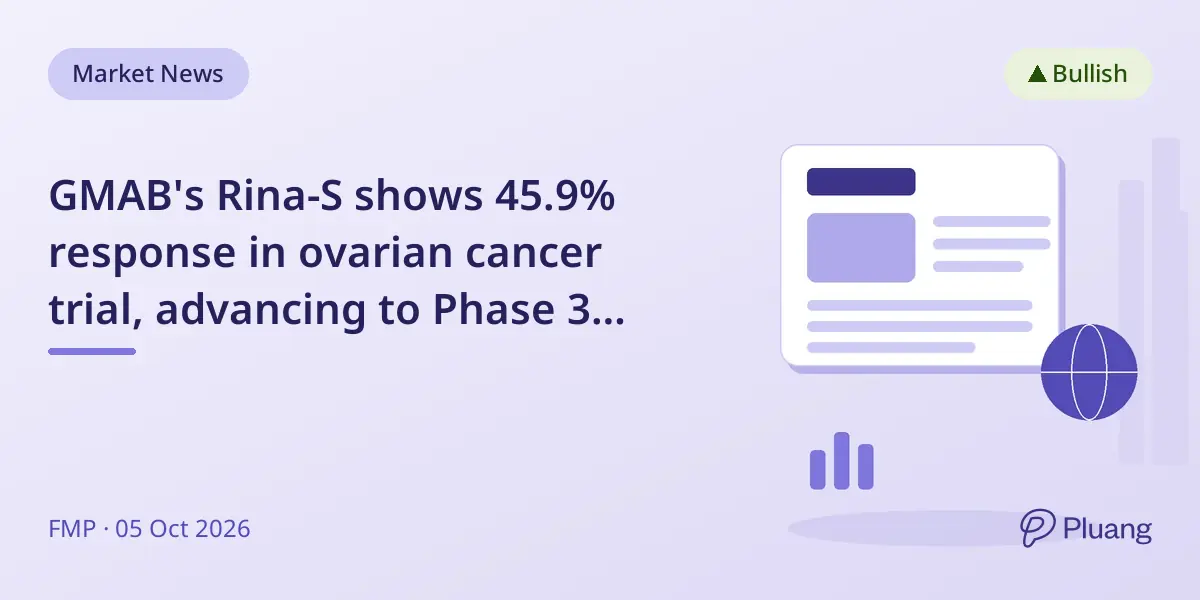 Market News

▲ Bullish

GMAB's Rina-S shows 45.9% response in ovarian cancer trial, advancing to Phase 3...

FMP · 05 Oct 2026

Pluang